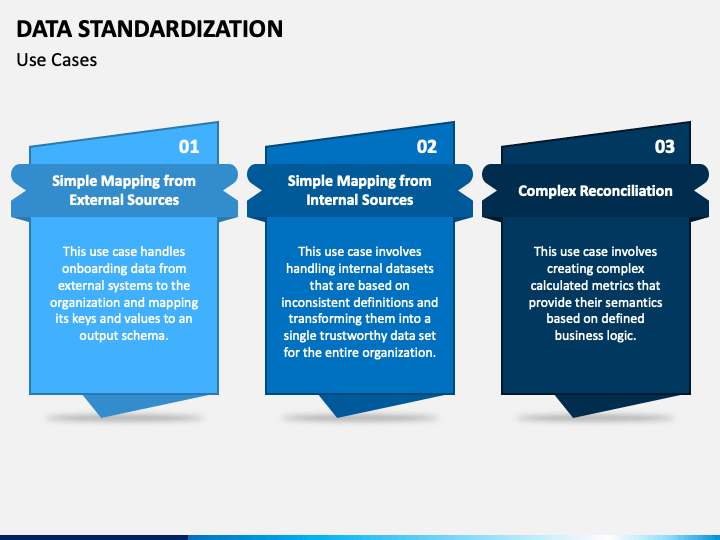 DATA STANDARDIZATION

Use Cases

01

Simple Mapping from External Sources

This use case handles onboarding data from external systems to the organization and mapping its keys and values to an output schema.

02

Simple Mapping from Internal Sources

This use case involves handling internal datasets that are based on inconsistent definitions and transforming them into a single trustworthy data set for the entire organization.

03

Complex Reconciliation

This use case involves creating complex calculated metrics that provide their semantics based on defined business logic.